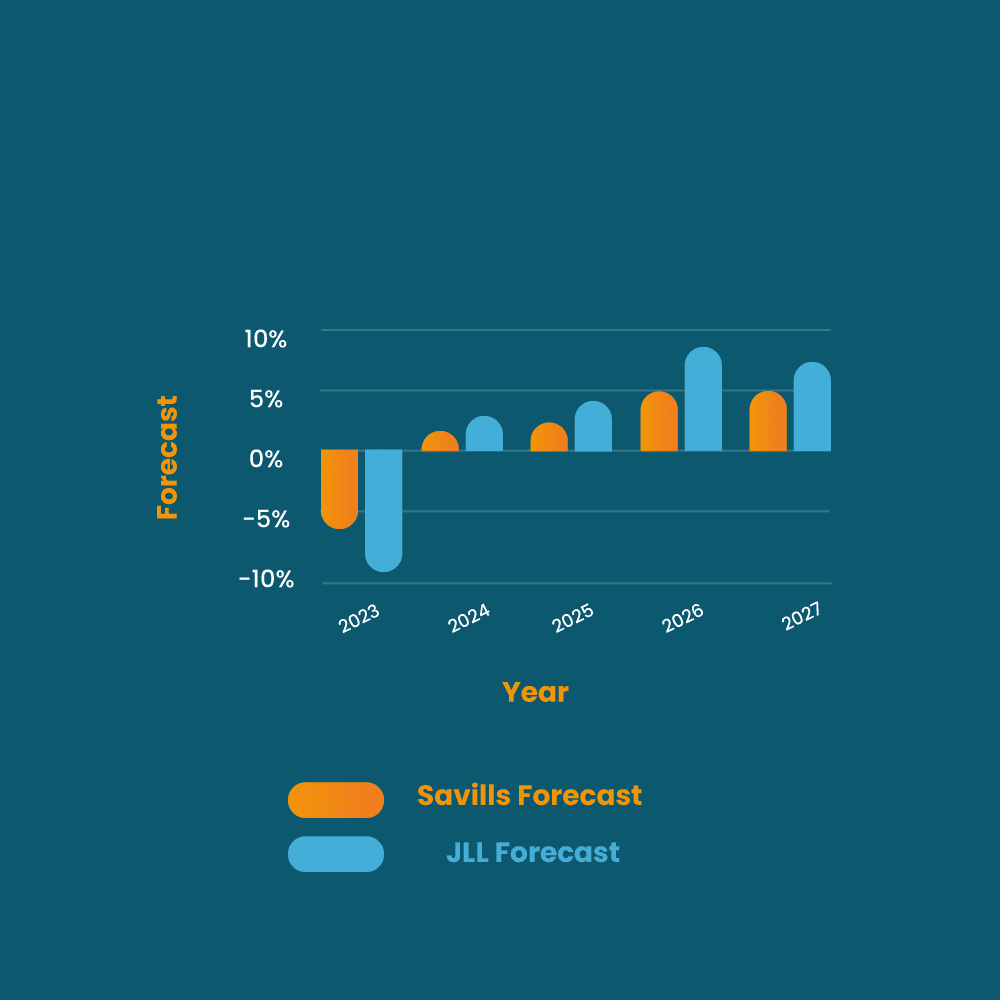 Forecast

10%
5%
0%
-5%
-10%

2023
2024
2025
2026
2027

Year

Savills Forecast
JLL Forecast